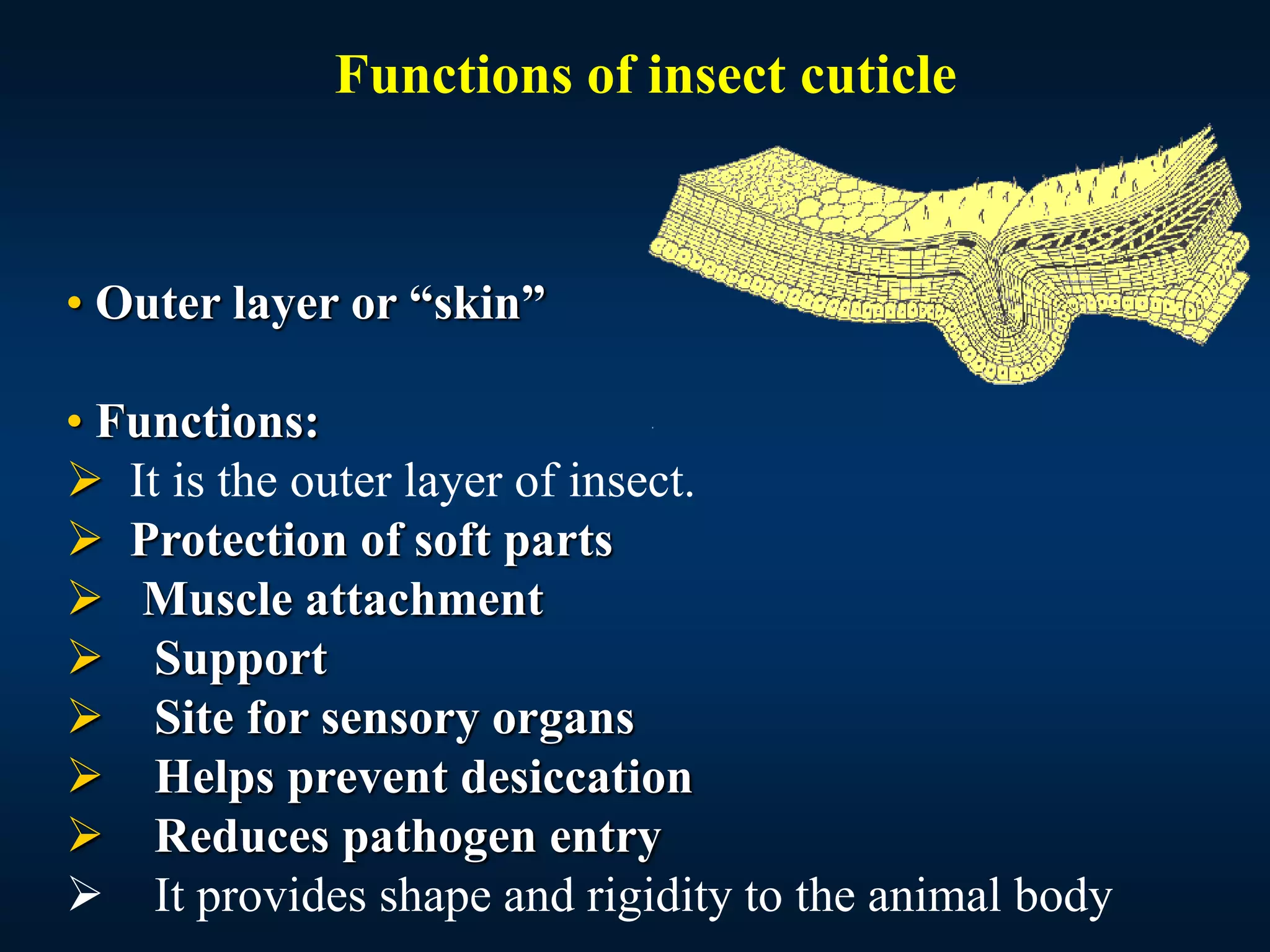 Functions of insect cuticle

• Outer layer or “skin”

• Functions:
➢ It is the outer layer of insect.
➢ Protection of soft parts
➢ Muscle attachment
➢ Support
➢ Site for sensory organs
➢ Helps prevent desiccation
➢ Reduces pathogen entry
➢ It provides shape and rigidity to the animal body